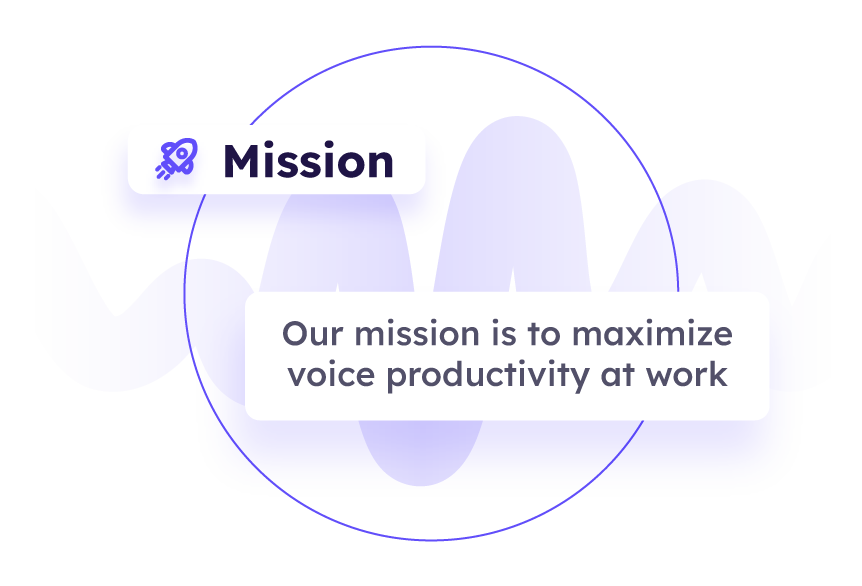 Mission

Our mission is to maximize voice productivity at work